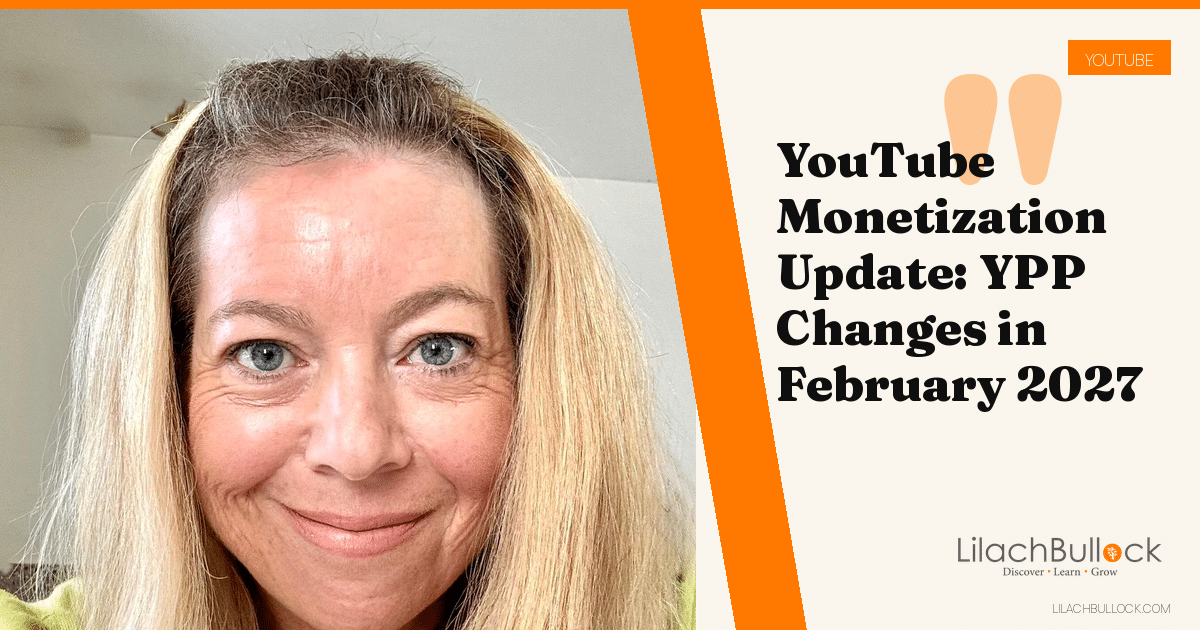 YOUTUBE

YouTube Monetization Update: YPP Changes in February 2027

LilachBullock
Discover • Learn • Grow

LILACHBULLOCK.COM